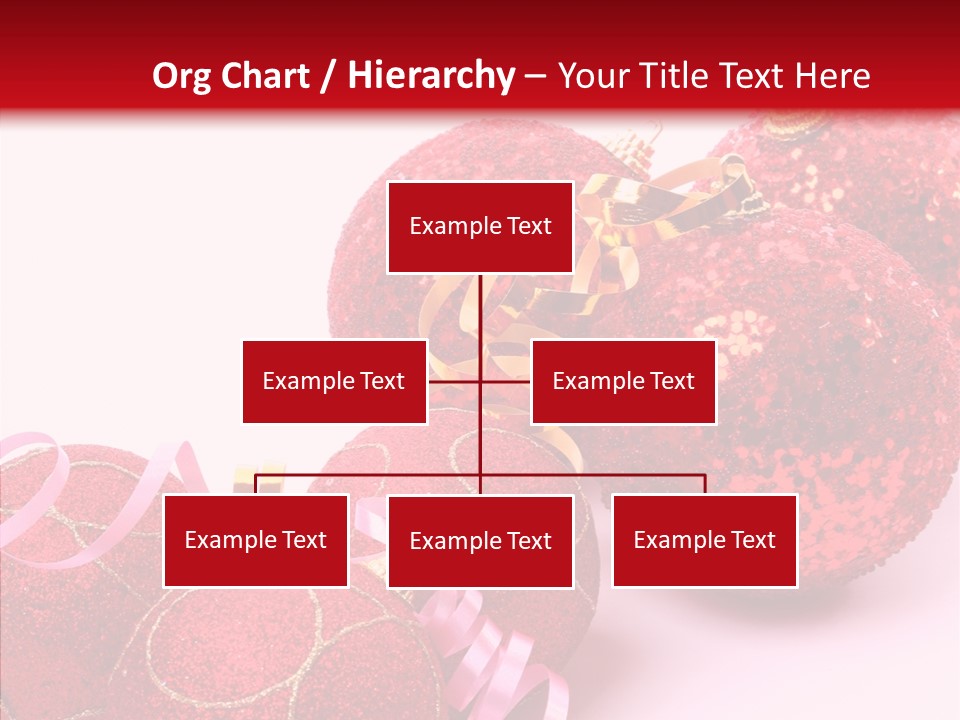 Org Chart / Hierarchy – Your Title Text Here

Example Text

Example Text

Example Text

Example Text

Example Text

Example Text